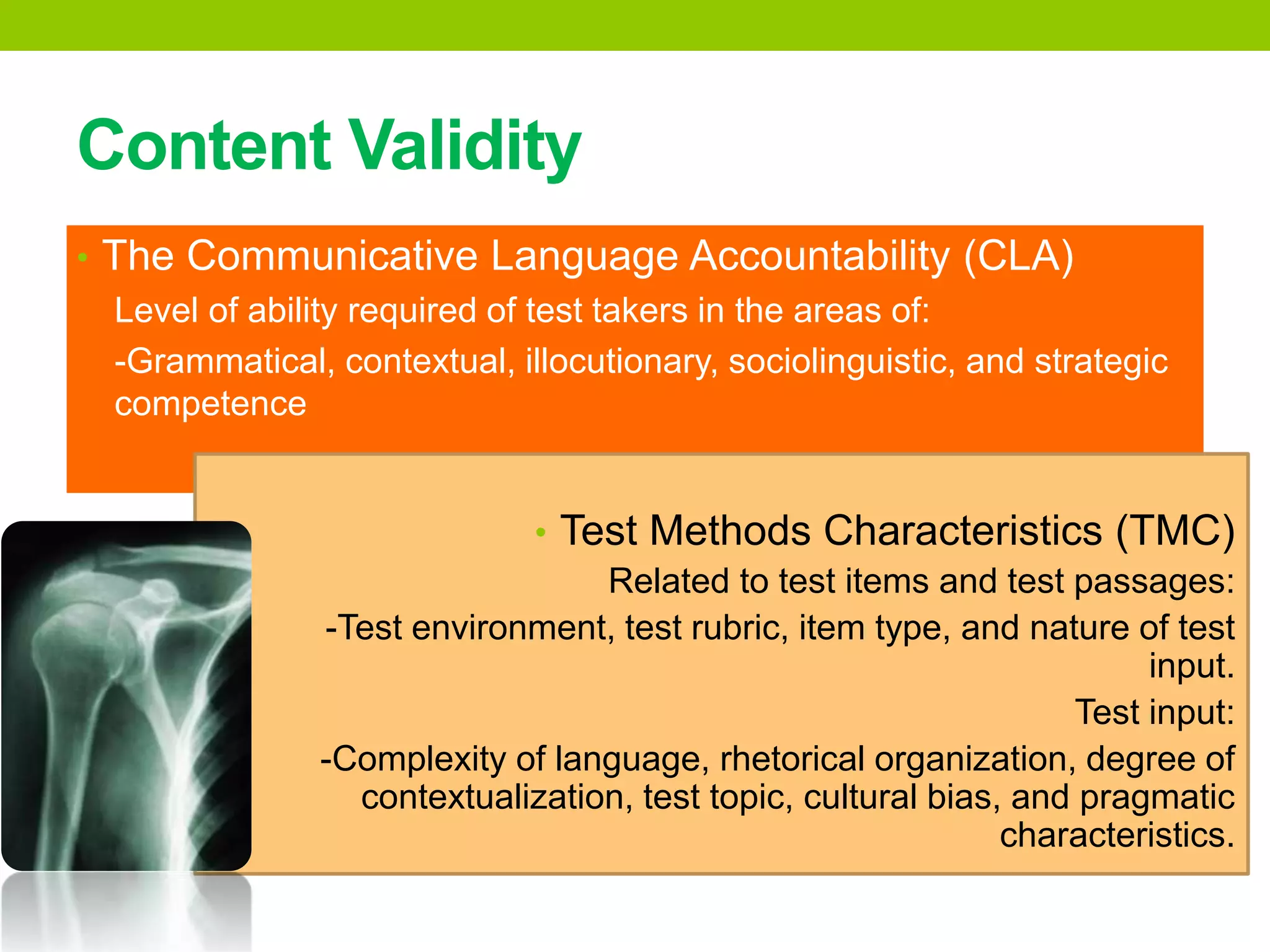 Content Validity

• The Communicative Language Accountability (CLA)

Level of ability required of test takers in the areas of:

-Grammatical, contextual, illocutionary, sociolinguistic, and strategic competence

• Test Methods Characteristics (TMC)

Related to test items and test passages:

-Test environment, test rubric, item type, and nature of test input.

Test input:

-Complexity of language, rhetorical organization, degree of contextualization, test topic, cultural bias, and pragmatic characteristics.